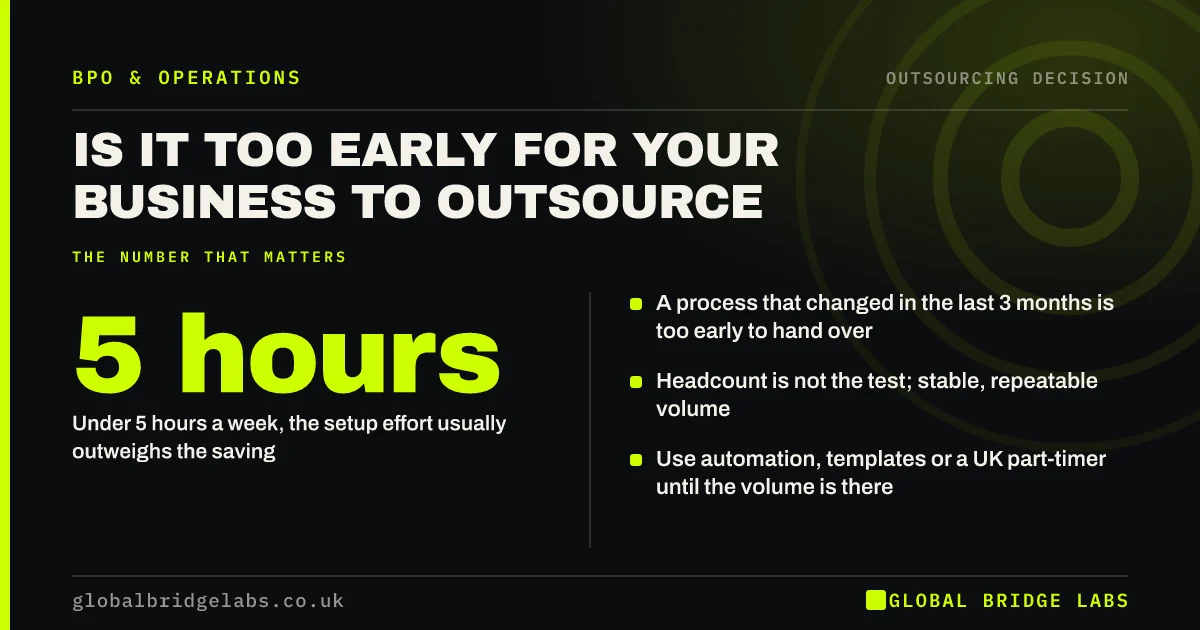 BPO & OPERATIONS

OUTSOURCING DECISION

IS IT TOO EARLY FOR YOUR BUSINESS TO OUTSOURCE

THE NUMBER THAT MATTERS

5 hours

Under 5 hours a week, the setup effort usually outweighs the saving

A process that changed in the last 3 months is too early to hand over

Headcount is not the test; stable, repeatable volume

Use automation, templates or a UK part-timer until the volume is there

globalbridgelabs.co.uk

GLOBAL BRIDGE LABS